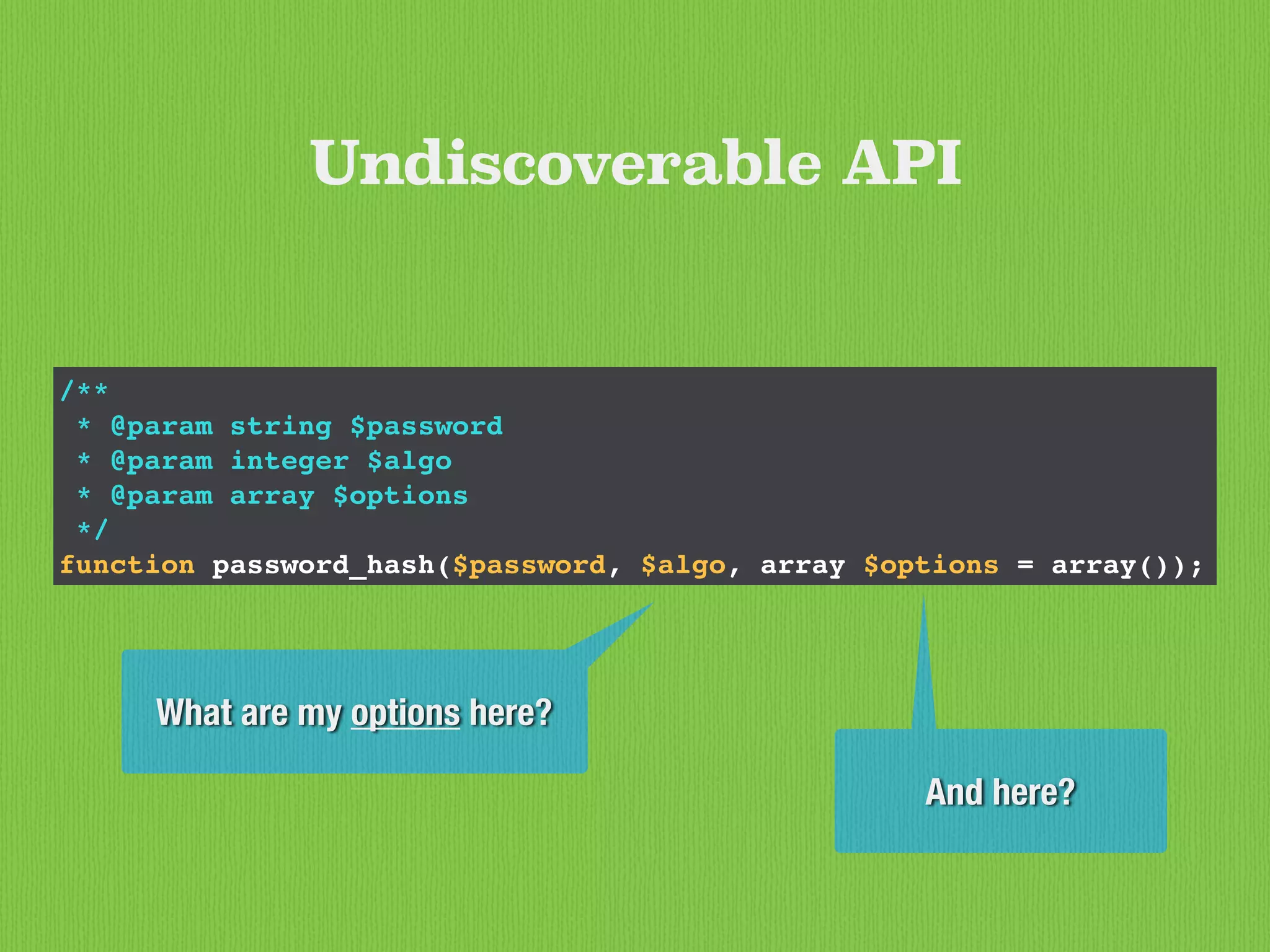 Undiscoverable API

/**
 * @param string $password
 * @param integer $algo
 * @param array $options
 */
function password_hash($password, $algo, array $options = array());

What are my options here?

And here?